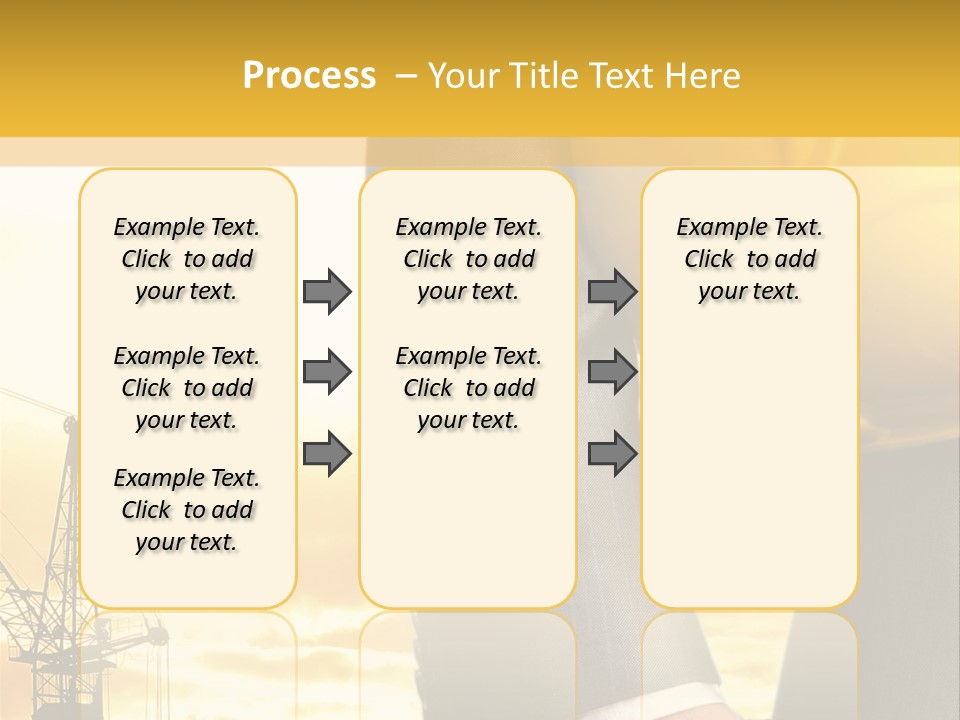 Process – Your Title Text Here

Example Text. Click to add your text.

Example Text. Click to add your text.

Example Text. Click to add your text.

Example Text. Click to add your text.

Example Text. Click to add your text.

Example Text. Click to add your text.